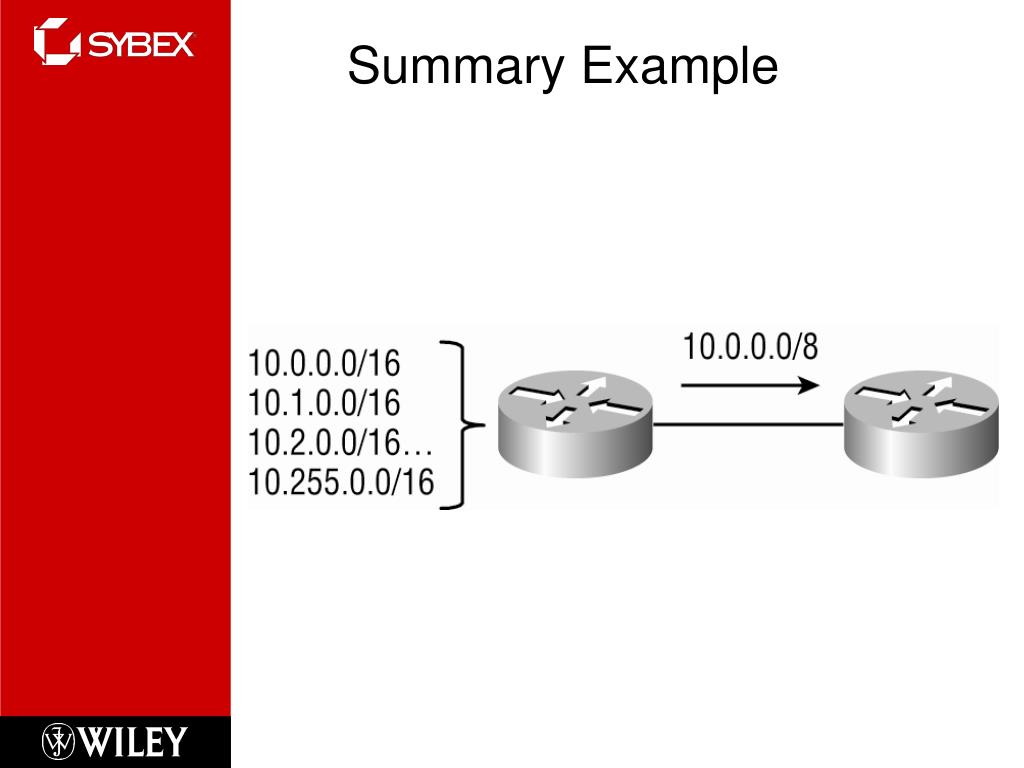 SYBEX

Summary Example

10.0.0.0/16
10.1.0.0/16
10.2.0.0/16…
10.255.0.0/16

10.0.0.0/8

WILEY